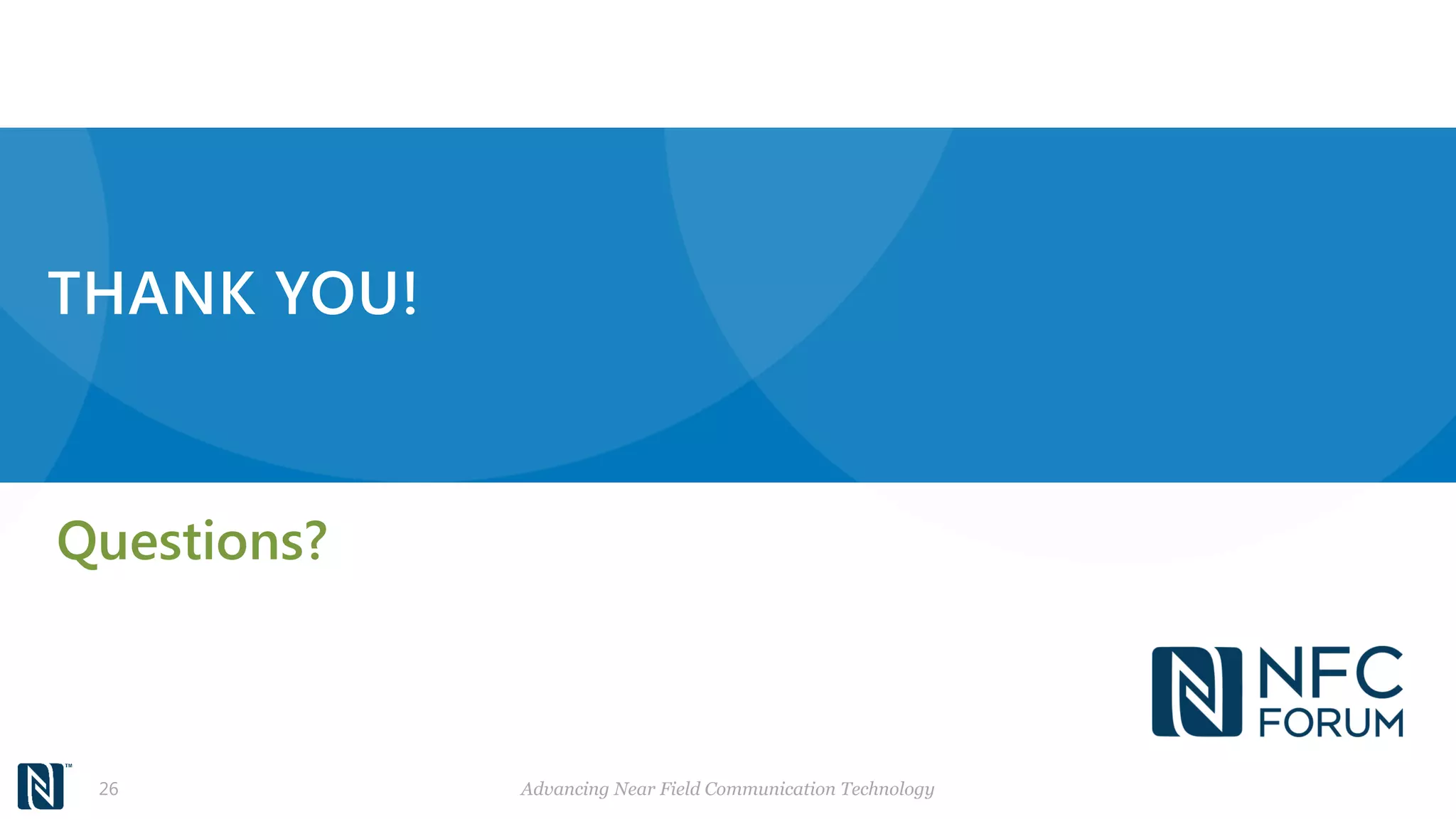 THANK YOU!

Questions?

NFC FORUM

™

26

Advancing Near Field Communication Technology